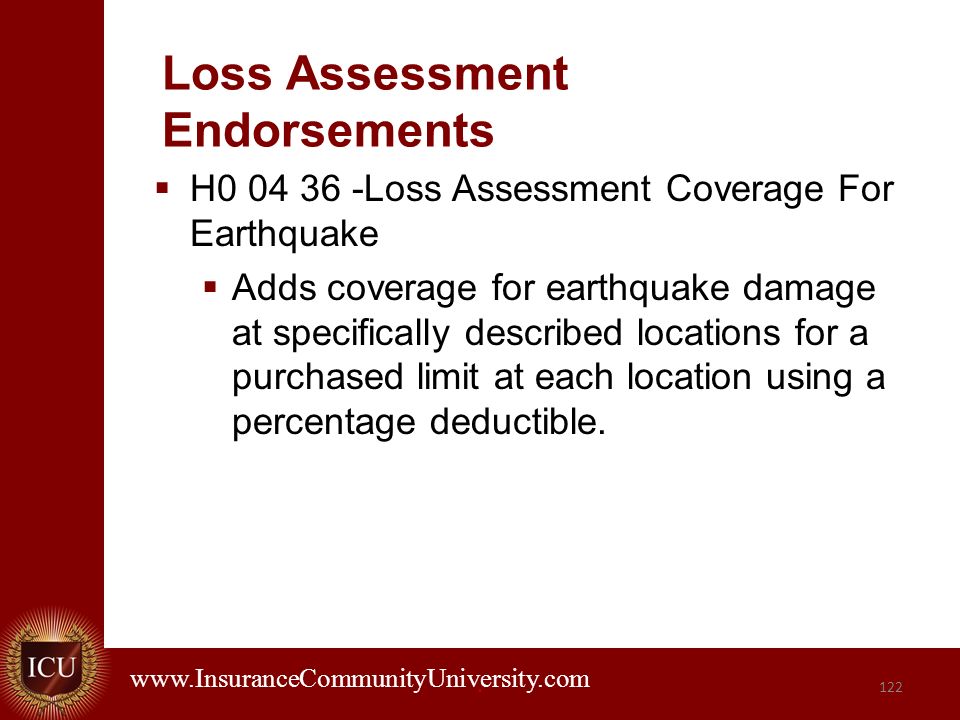 Loss Assessment Endorsements

▪ H0 04 36 -Loss Assessment Coverage For Earthquake

▪ Adds coverage for earthquake damage at specifically described locations for a purchased limit at each location using a percentage deductible.

ICU

www.InsuranceCommunityUniversity.com

122